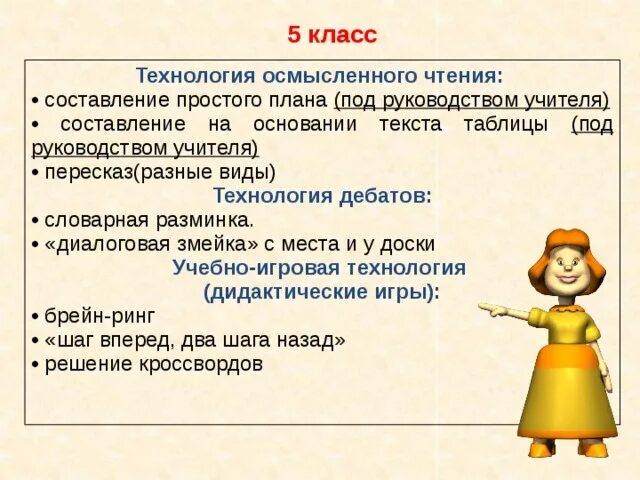 5 класс

Технология осмысленного чтения:

• составление простого плана (под руководством учителя)

• составление на основании текста таблицы (под руководством учителя)

• пересказ(разные виды)

Технология дебатов:

• словарная разминка.

• «диалоговая змейка» с места и у доски

Учебно-игровая технология (дидактические игры):

• брейн-ринг

• «шаг вперед, два шага назад»

• решение кроссвордов